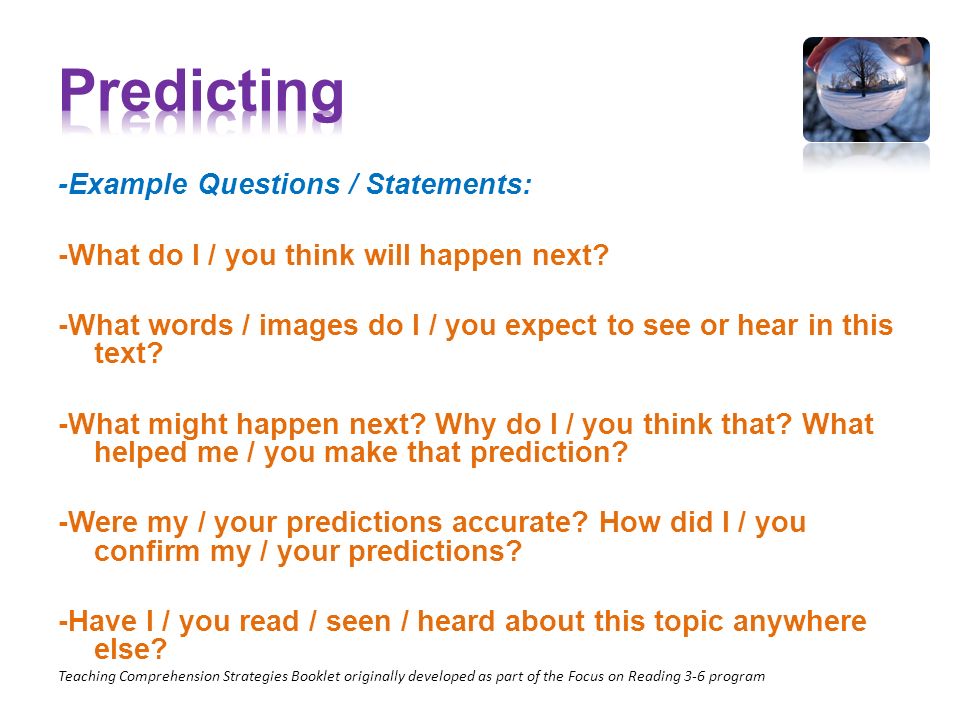 Predicting

-Example Questions / Statements:

-What do I / you think will happen next?

-What words / images do I / you expect to see or hear in this text?

-What might happen next? Why do I / you think that? What helped me / you make that prediction?

-Were my / your predictions accurate? How did I / you confirm my / your predictions?

-Have I / you read / seen / heard about this topic anywhere else?

Teaching Comprehension Strategies Booklet originally developed as part of the Focus on Reading 3-6 program